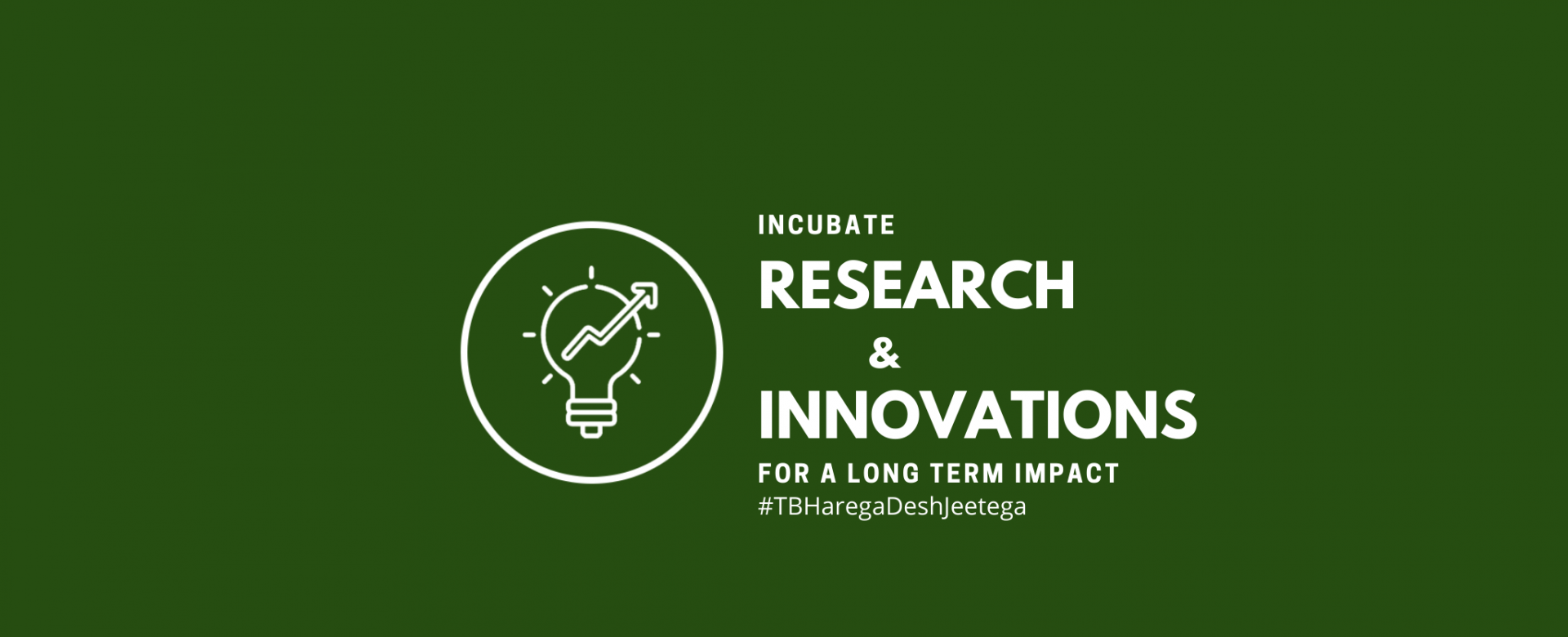 INCUBATE

RESEARCH

&

INNOVATIONS

FOR A LONG TERM IMPACT

#TBHaregaDeshJeetega